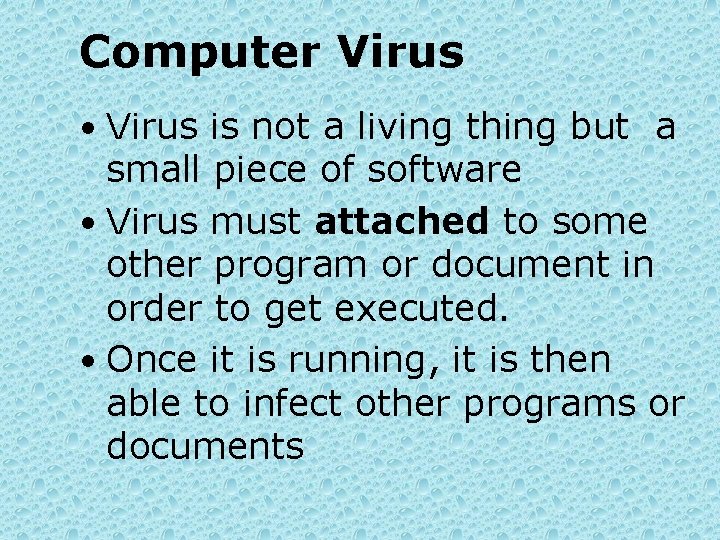 Computer Virus

• Virus is not a living thing but a small piece of software

• Virus must attached to some other program or document in order to get executed.

• Once it is running, it is then able to infect other programs or documents